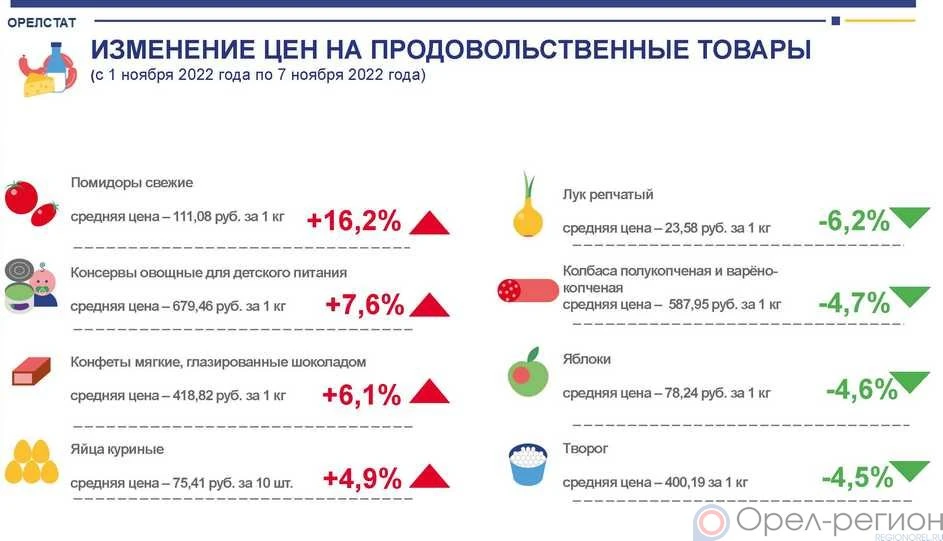 ОРЕЛСТАТ

ИЗМЕНЕНИЕ ЦЕН НА ПРОДОВОЛЬСТВЕННЫЕ ТОВАРЫ
(с 1 ноября 2022 года по 7 ноября 2022 года)

Помидоры свежие
средняя цена – 111,08 руб. за 1 кг +16,2%

Консервы овощные для детского питания
средняя цена – 679,46 руб. за 1 кг +7,6%

Конфеты мягкие, глазированные шоколадом
средняя цена – 418,82 руб. за 1 кг +6,1%

Яйца куриные
средняя цена – 75,41 руб. за 10 шт. +4,9%

Лук репчатый
средняя цена – 23,58 руб. за 1 кг -6,2%

Колбаса полукопченая и варёно-копченая
средняя цена – 587,95 руб. за 1 кг -4,7%

Яблоки
средняя цена – 78,24 руб. за 1 кг -4,6%

Творог
средняя цена – 400,19 за 1 кг -4,5%

Орел-регион
REGIONOREL.RU